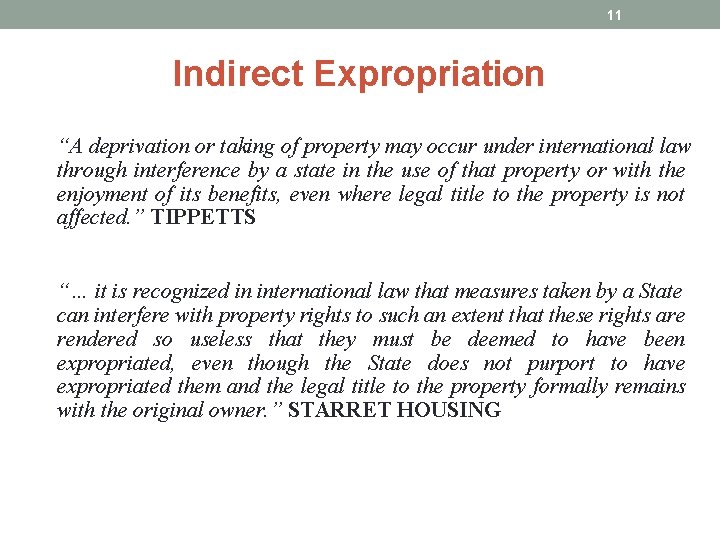 11

Indirect Expropriation

“A deprivation or taking of property may occur under international law through interference by a state in the use of that property or with the enjoyment of its benefits, even where legal title to the property is not affected.” TIPPETTS

“... it is recognized in international law that measures taken by a State can interfere with property rights to such an extent that these rights are rendered so useless that they must be deemed to have been expropriated, even though the State does not purport to have expropriated them and the legal title to the property formally remains with the original owner.” STARRET HOUSING